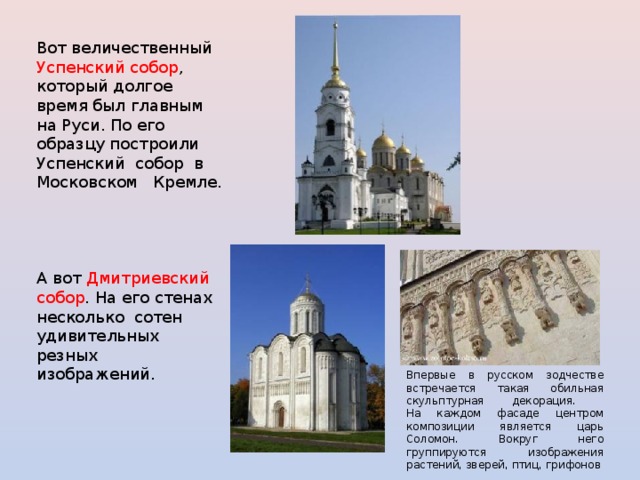 Вот величественный Успенский собор, который долгое время был главным на Руси. По его образцу построили Успенский собор в Московском Кремле.

А вот Дмитриевский собор. На его стенах несколько сотен удивительных резных изображений.

Впервые в русском зодчестве встречается такая обильная скульптурная декорация.
На каждом фасаде центром композиции является царь Соломон. Вокруг него группируются изображения растений, зверей, птиц, грифонов